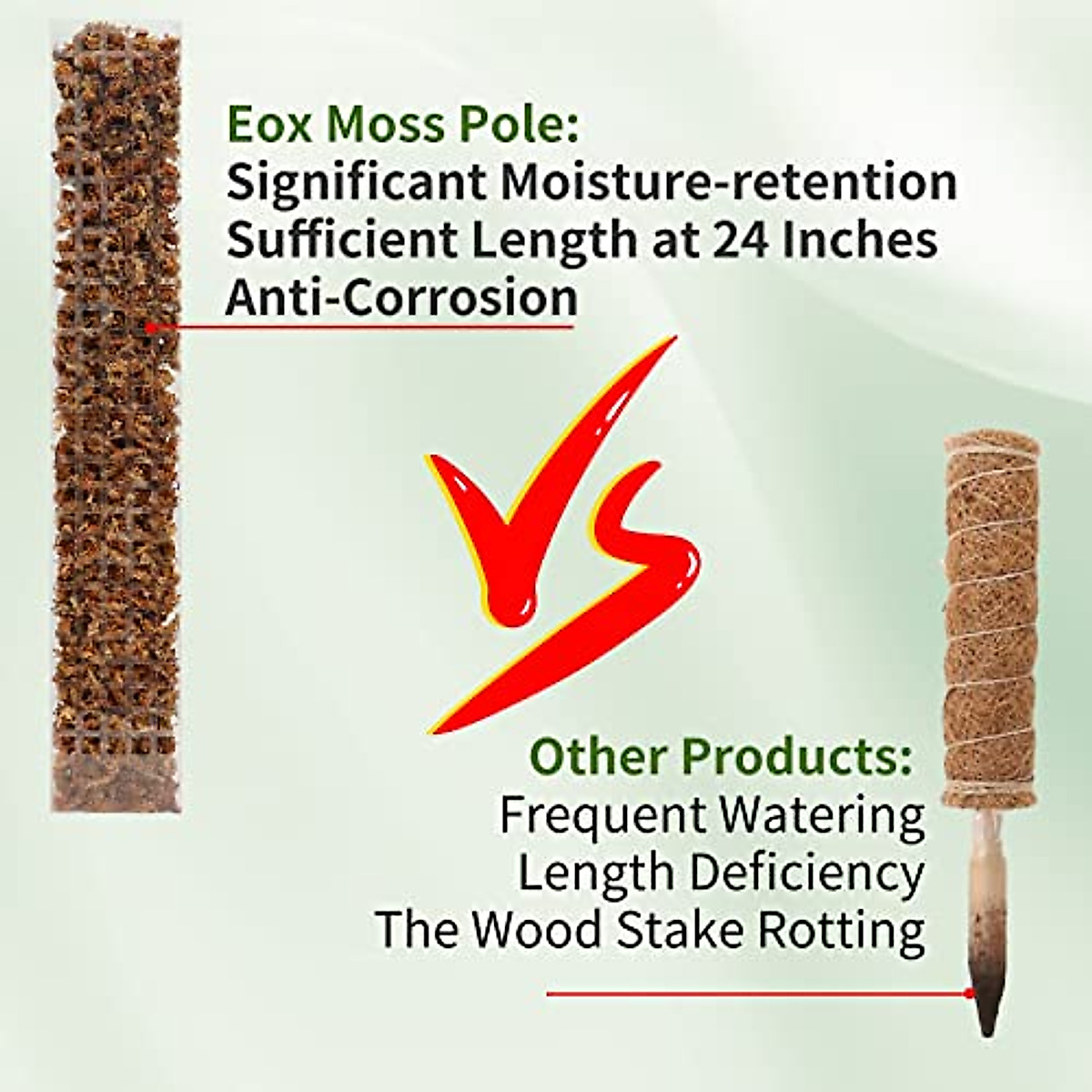 Eox Moss Pole:
Significant Moisture-retention
Sufficient Length at 24 Inches
Anti-Corrosion

VS

Other Products:
Frequent Watering
Length Deficiency
The Wood Stake Rotting